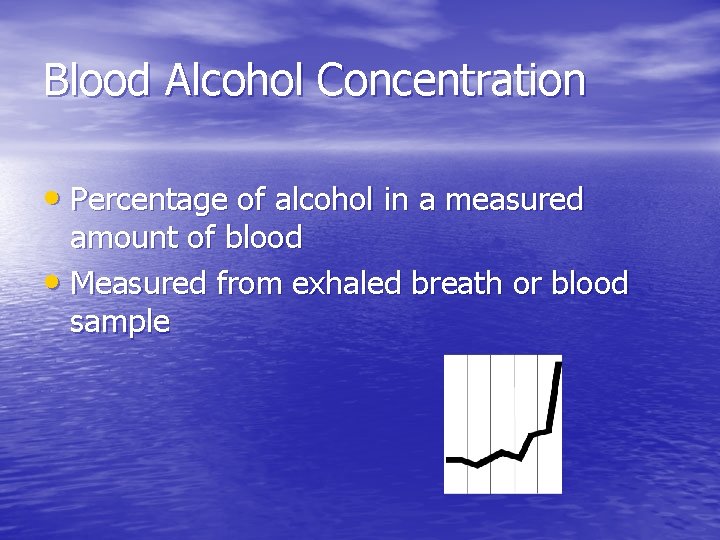 Blood Alcohol Concentration

• Percentage of alcohol in a measured amount of blood
• Measured from exhaled breath or blood sample